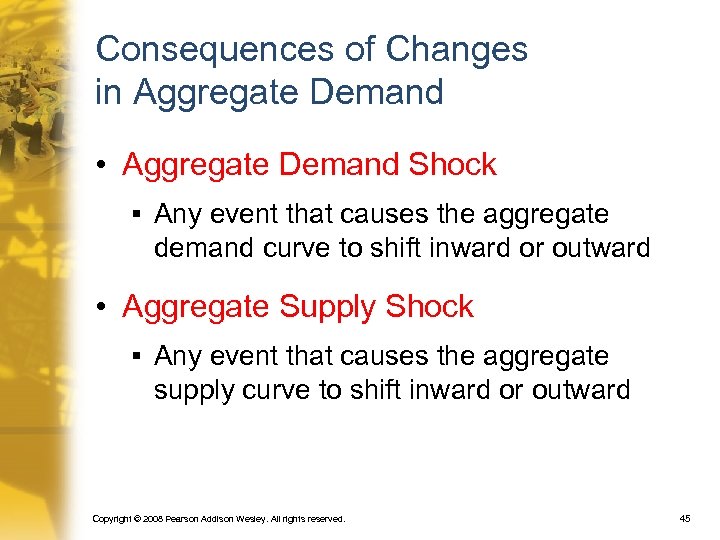 Consequences of Changes in Aggregate Demand

• Aggregate Demand Shock

▪ Any event that causes the aggregate demand curve to shift inward or outward

• Aggregate Supply Shock

▪ Any event that causes the aggregate supply curve to shift inward or outward

Copyright © 2008 Pearson Addison Wesley. All rights reserved.

45